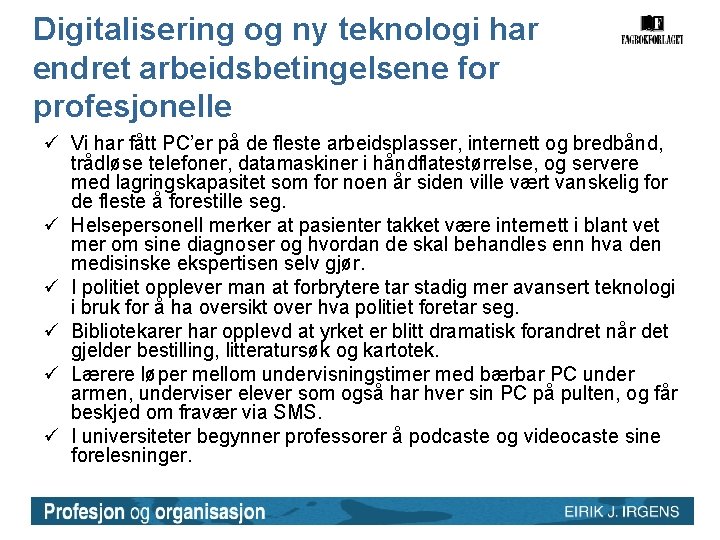 Digitalisering og ny teknologi har endret arbeidsbetingelsene for profesjonelle

FAGBOKFORLAGET

✓ Vi har fått PC'er på de fleste arbeidsplasser, internett og bredbånd, trådløse telefoner, datamaskiner i håndflatestørrelse, og servere med lagringskapasitet som for noen år siden ville vært vanskelig for de fleste å forestille seg.

✓ Helsepersonell merker at pasienter takket være internett i blant vet mer om sine diagnoser og hvordan de skal behandles enn hva den medisinske ekspertisen selv gjør.

✓ I politiet opplever man at forbrytere tar stadig mer avansert teknologi i bruk for å ha oversikt over hva politiet foretar seg.

✓ Bibliotekarer har opplevd at yrket er blitt dramatisk forandret når det gjelder bestilling, litteratursøk og kartotek.

✓ Lærere løper mellom undervisningstimer med bærbar PC under armen, underviser elever som også har hver sin PC på pulten, og får beskjed om fravær via SMS.

✓ I universiteter begynner professorer å podcaste og videocaste sine forelesninger.

Profesjon og organisasjon

EIRIK J. IRGENS